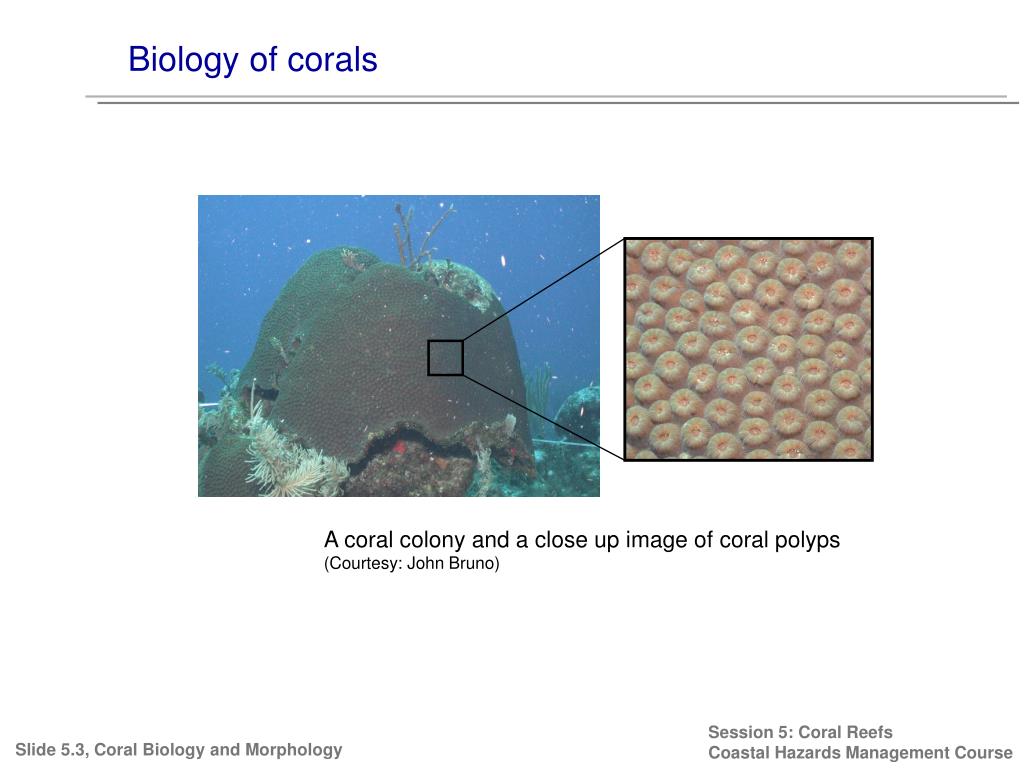 Biology of corals

A coral colony and a close up image of coral polyps
(Courtesy: John Bruno)

Slide 5.3, Coral Biology and Morphology

Session 5: Coral Reefs
Coastal Hazards Management Course